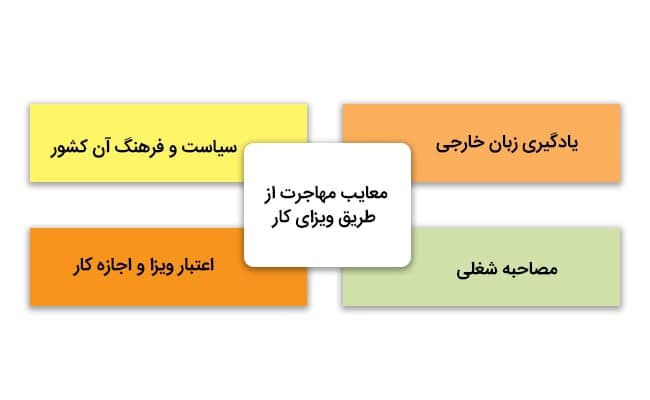 معایب مهاجرت از طریق ویزای کار

یادگیری زبان خارجی

سیاست و فرهنگ آن کشور

مصاحبه شغلی

اعتبار ویزا و اجازه کار